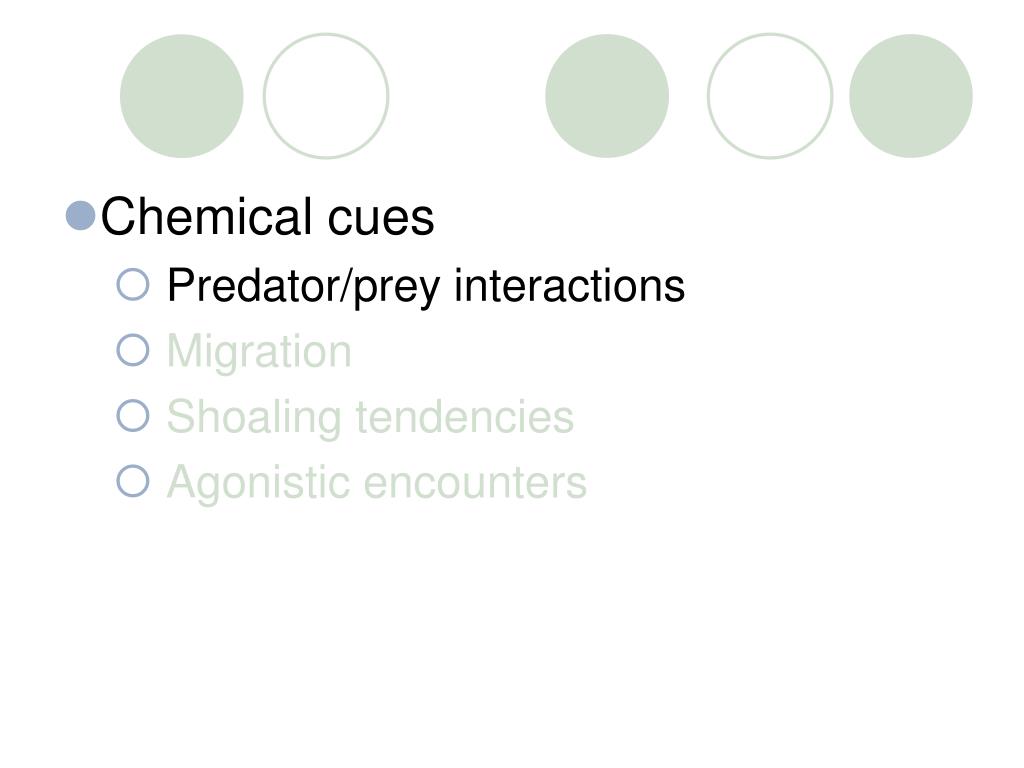 Chemical cues

Predator/prey interactions

Migration

Shoaling tendencies

Agonistic encounters